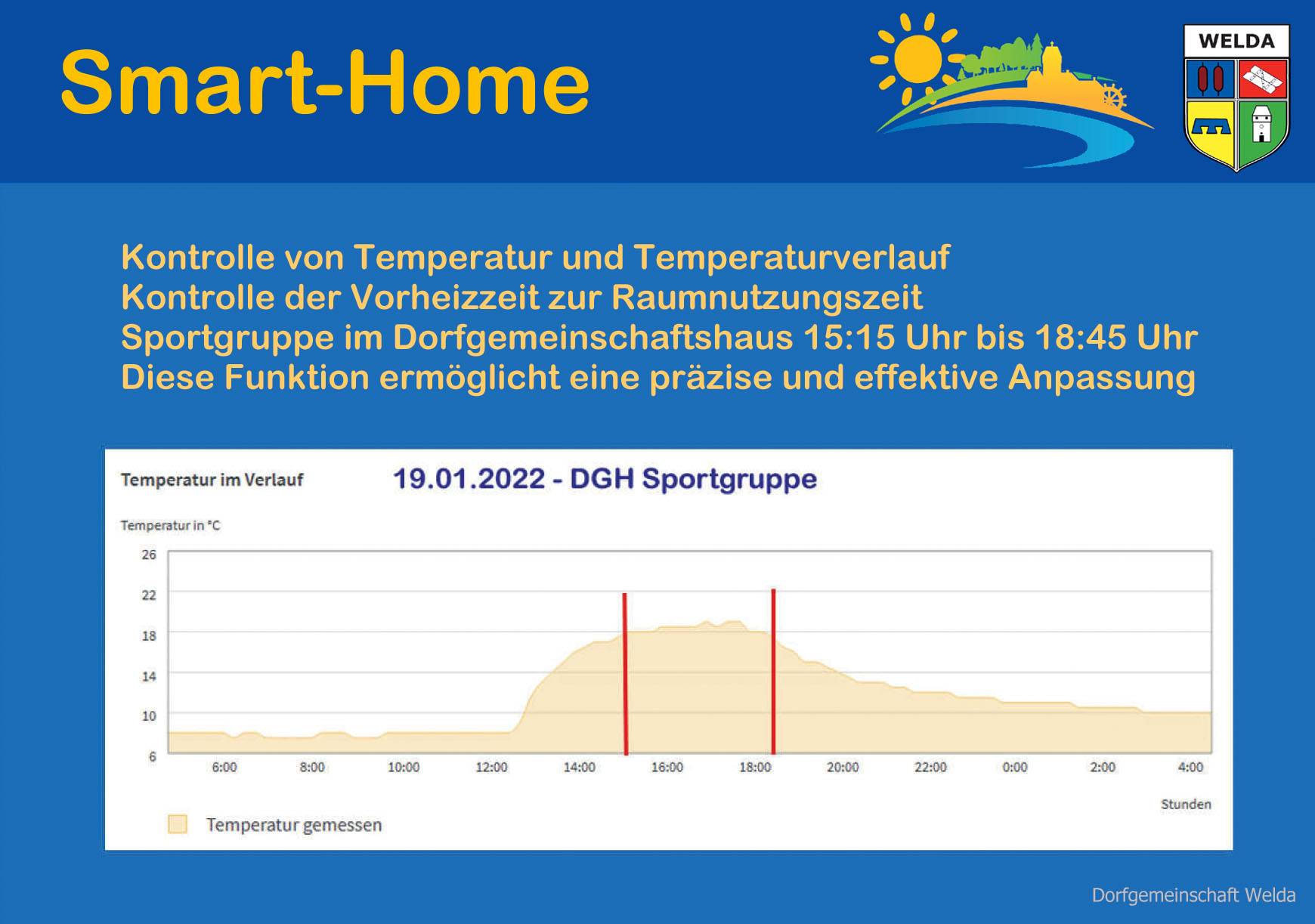 Smart-Home

WELDA

Kontrolle von Temperatur und Temperaturverlauf
Kontrolle der Vorheizzeit zur Raumnutzungszeit
Sportgruppe im Dorfgemeinschaftshaus 15:15 Uhr bis 18:45 Uhr
Diese Funktion ermöglicht eine präzise und effektive Anpassung

Temperatur im Verlauf

19.01.2022 - DGH Sportgruppe

Temperatur in °C

26
22
18
14
10
6

6:00 8:00 10:00 12:00 14:00 16:00 18:00 20:00 22:00 0:00 2:00 4:00

Stunden

Temperatur gemessen

Dorfgemeinschaft Welda